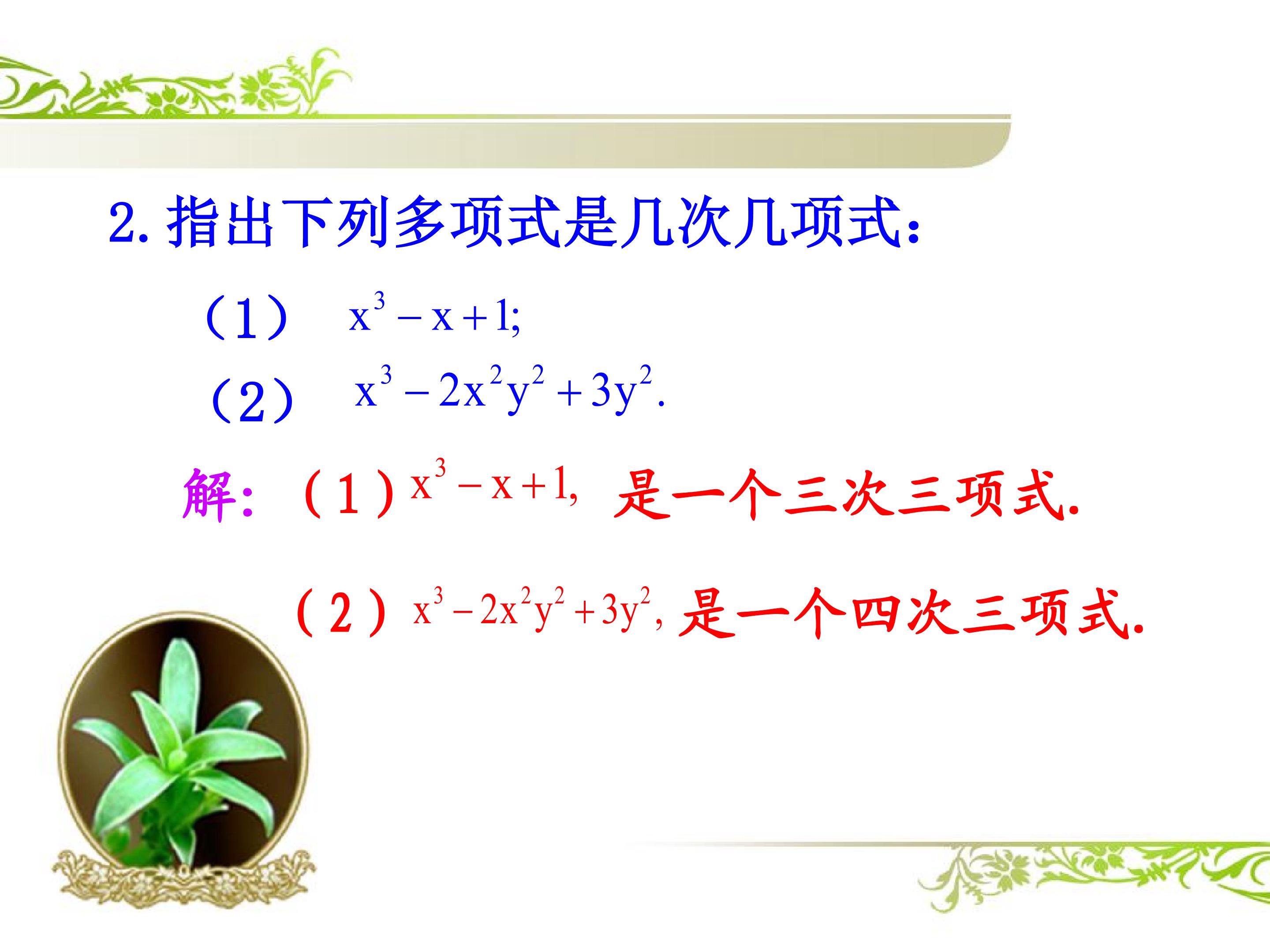 2. 指出下列多项式是几次几项式：

（1） $x^3-x+1;$

（2） $x^3-2x^2y^2+3y^2.$

解：（1）$x^3-x+1,$ 是一个三次三项式.

（2）$x^3-2x^2y^2+3y^2,$ 是一个四次三项式.